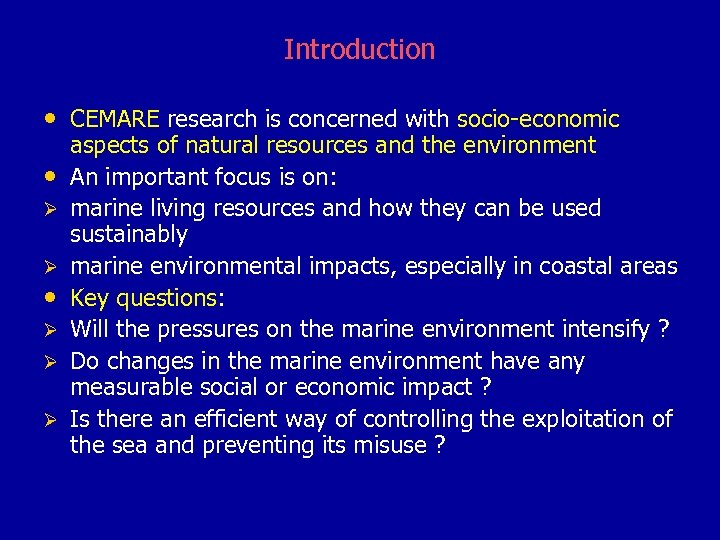 Introduction

• CEMARE research is concerned with socio-economic aspects of natural resources and the environment
• An important focus is on:
➢ marine living resources and how they can be used sustainably
➢ marine environmental impacts, especially in coastal areas
• Key questions:
➢ Will the pressures on the marine environment intensify ?
➢ Do changes in the marine environment have any measurable social or economic impact ?
➢ Is there an efficient way of controlling the exploitation of the sea and preventing its misuse ?